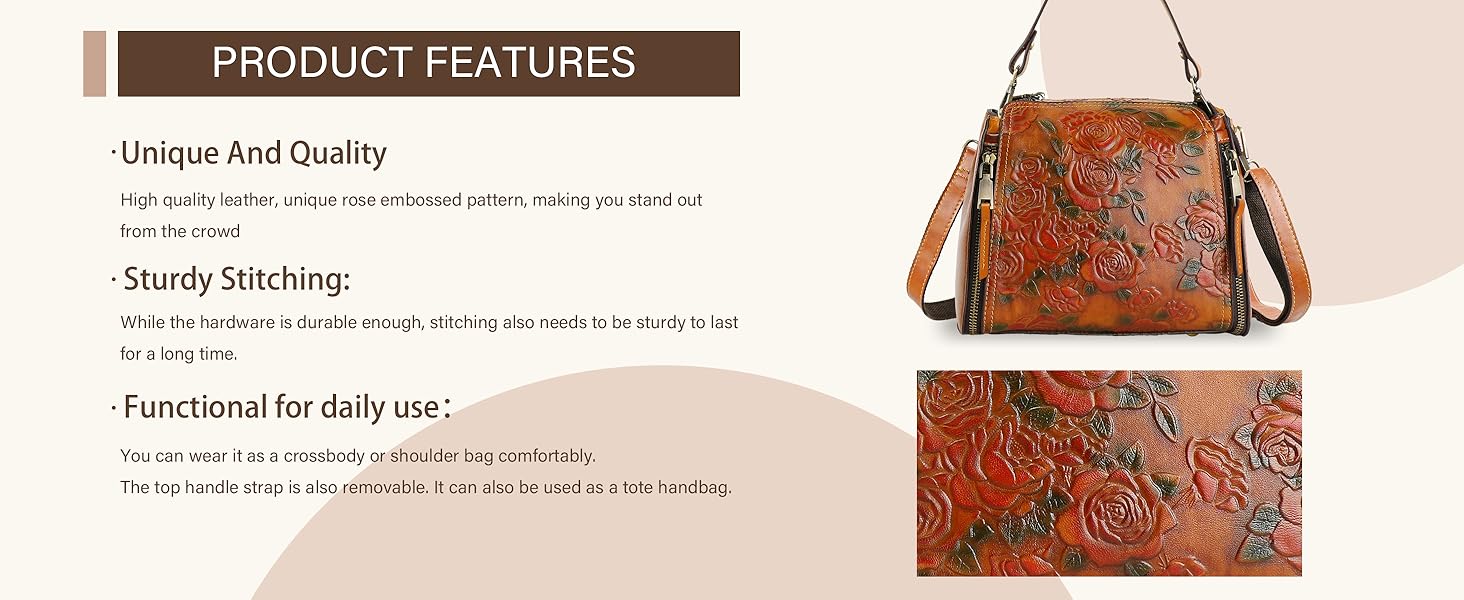 PRODUCT FEATURES

·Unique And Quality

High quality leather, unique rose embossed pattern, making you stand out from the crowd

· Sturdy Stitching:

While the hardware is durable enough, stitching also needs to be sturdy to last for a long time.

· Functional for daily use：

You can wear it as a crossbody or shoulder bag comfortably.
The top handle strap is also removable. It can also be used as a tote handbag.